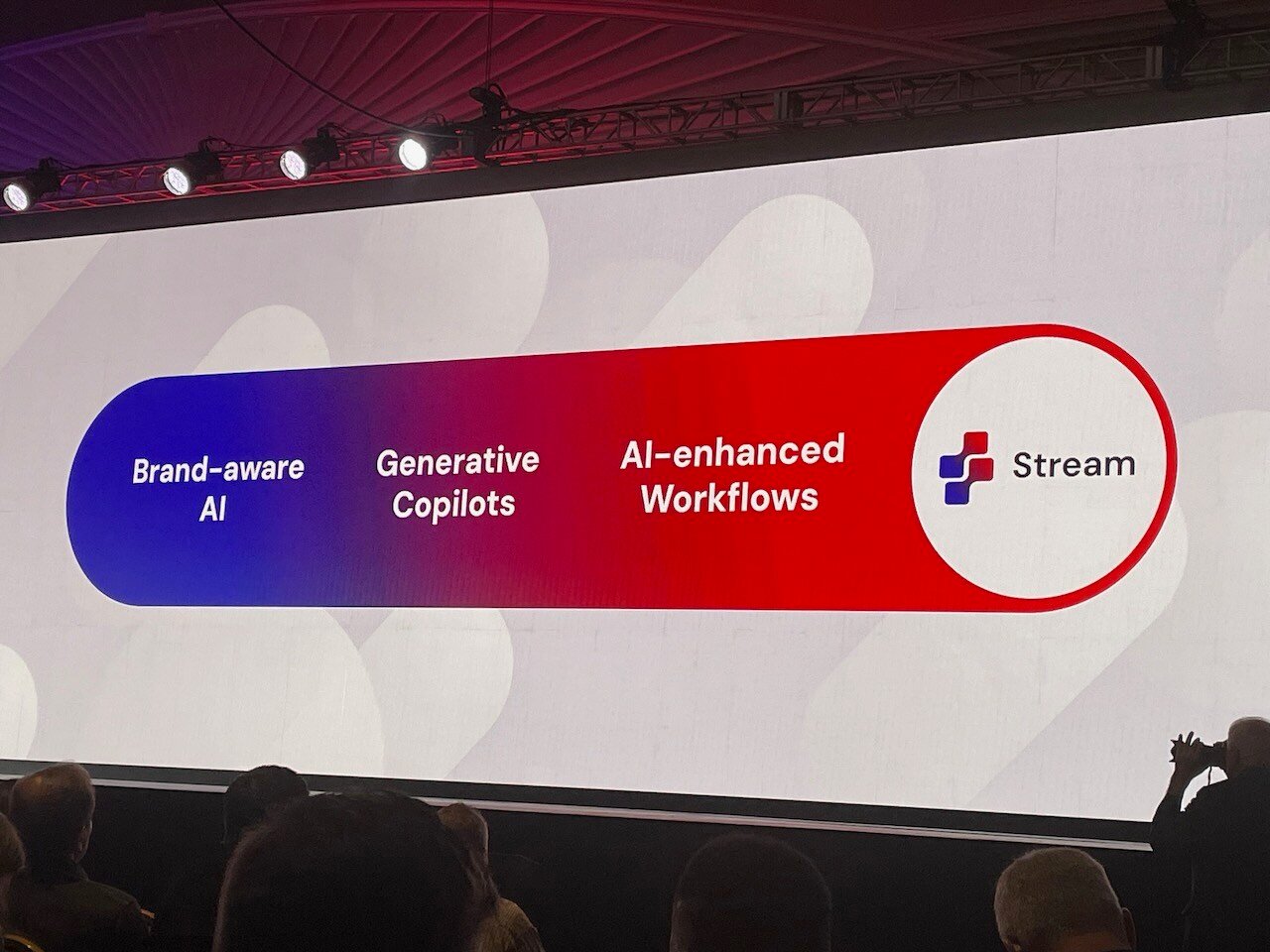 Brand-aware AI

Generative Copilots

AI-enhanced Workflows

Stream